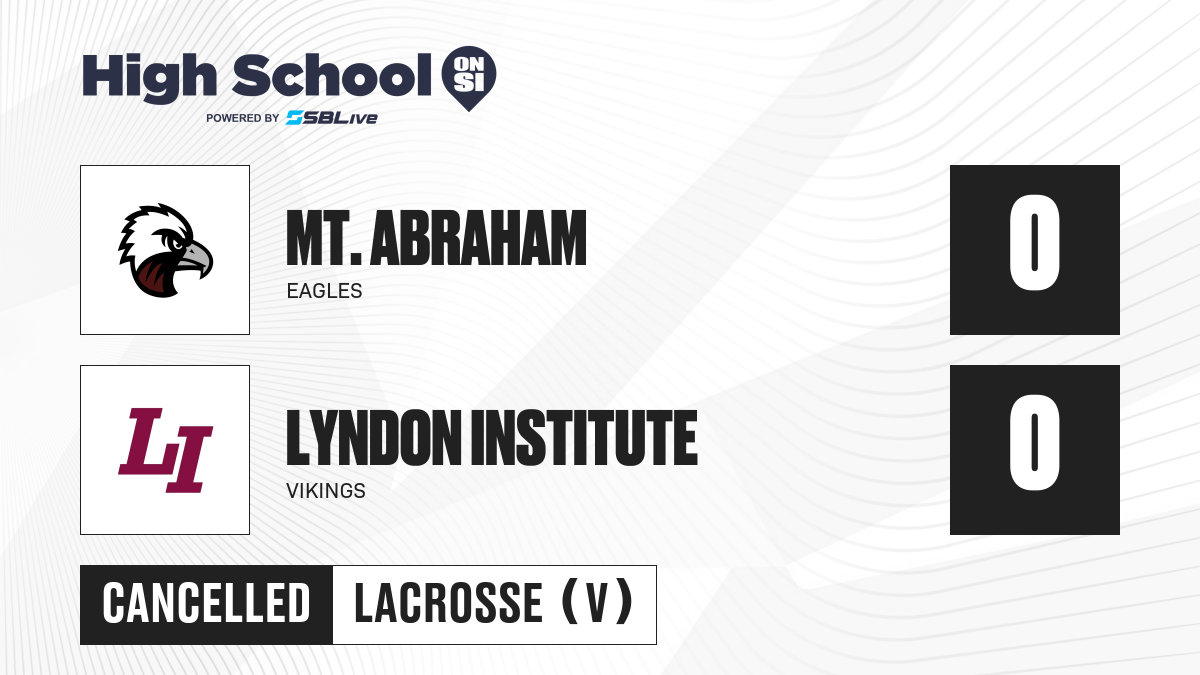 High School ON SI
POWERED BY SBLive

MT. ABRAHAM
EAGLES
0

LI
LYNDON INSTITUTE
VIKINGS
0

CANCELLED
LACROSSE (V)